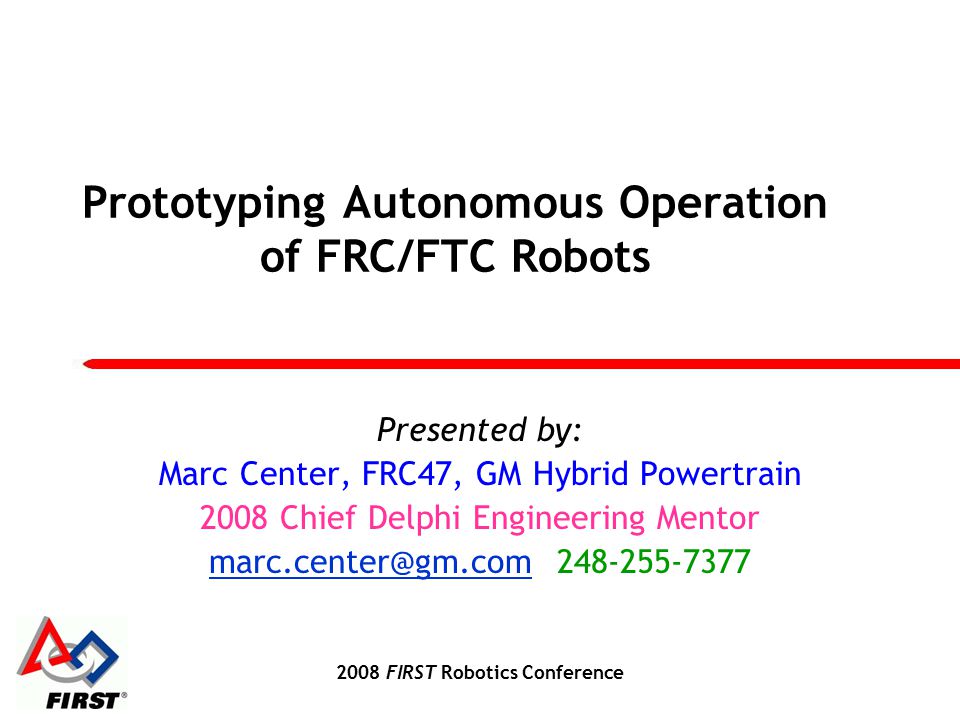 Prototyping Autonomous Operation of FRC/FTC Robots

Presented by:
Marc Center, FRC47, GM Hybrid Powertrain
2008 Chief Delphi Engineering Mentor
marc.center@gm.com 248-255-7377

FIRST®

2008 FIRST Robotics Conference